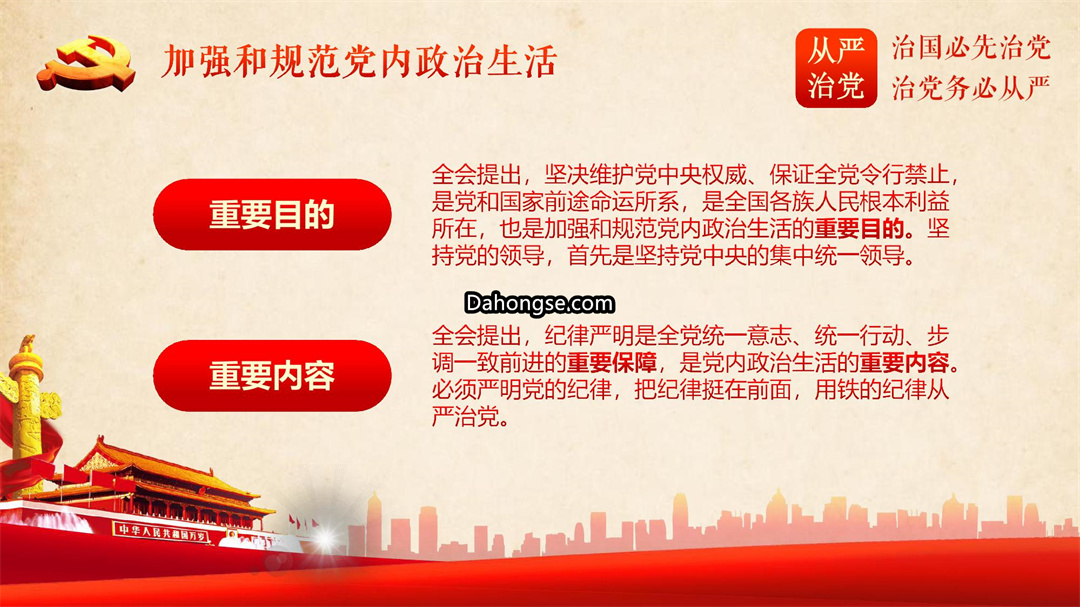 加强和规范党内政治生活

从严治党

治国必先治党
治党务必从严

重要目的

全会提出，坚决维护党中央权威、保证全党令行禁止，是党和国家前途命运所系，是全国各族人民根本利益所在，也是加强和规范党内政治生活的重要目的。坚持党的领导，首先是坚持党中央的集中统一领导。

Dahongse.com

重要内容

全会提出，纪律严明是全党统一意志、统一行动、步调一致前进的重要保障，是党内政治生活的重要内容。必须严明党的纪律，把纪律挺在前面，用铁的纪律从严治党。

中华人民共和国万岁